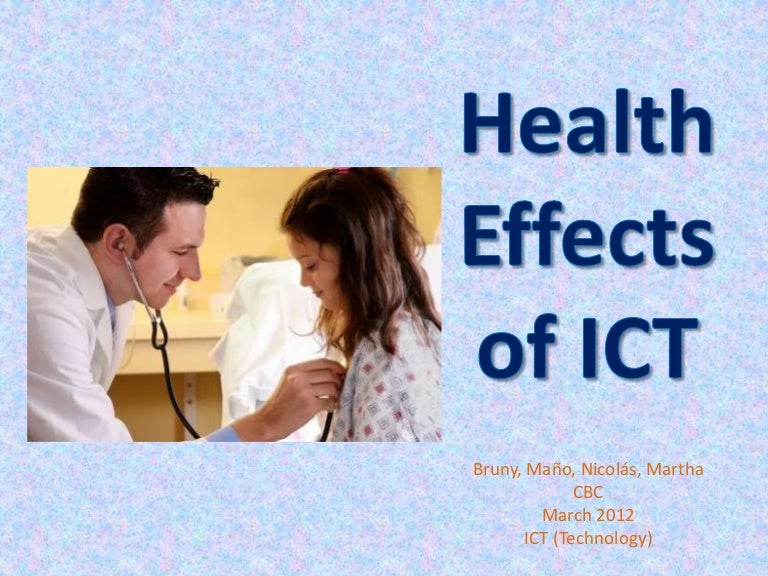 Health Effects of ICT

Bruny, Maño, Nicolás, Martha
CBC
March 2012
ICT (Technology)